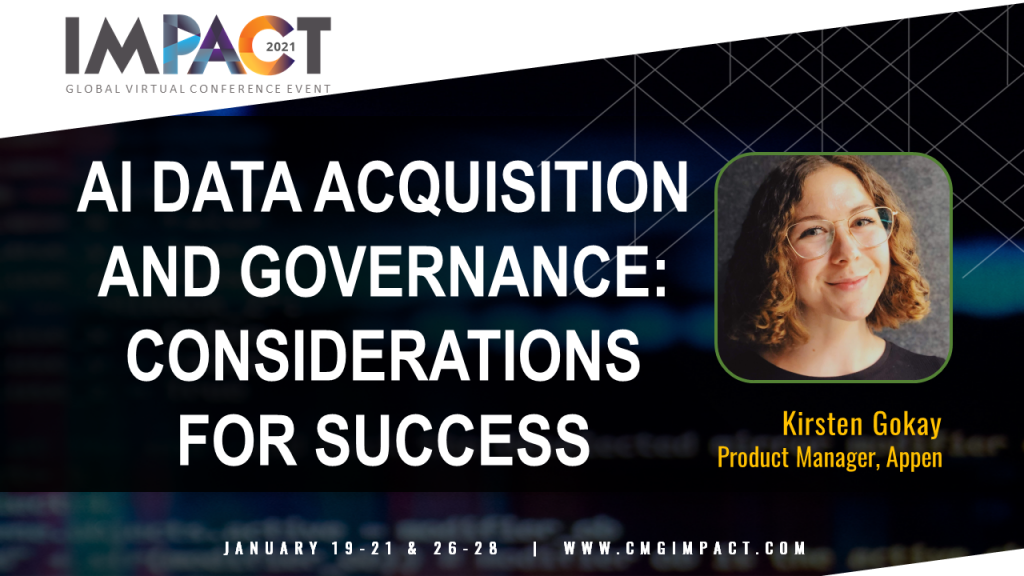 IMPACT 2021
GLOBAL VIRTUAL CONFERENCE EVENT

AI DATA ACQUISITION AND GOVERNANCE: CONSIDERATIONS FOR SUCCESS

Kirsten Gokay
Product Manager, Appen

JANUARY 19-21 & 26-28 | WWW.CMGIMPACT.COM